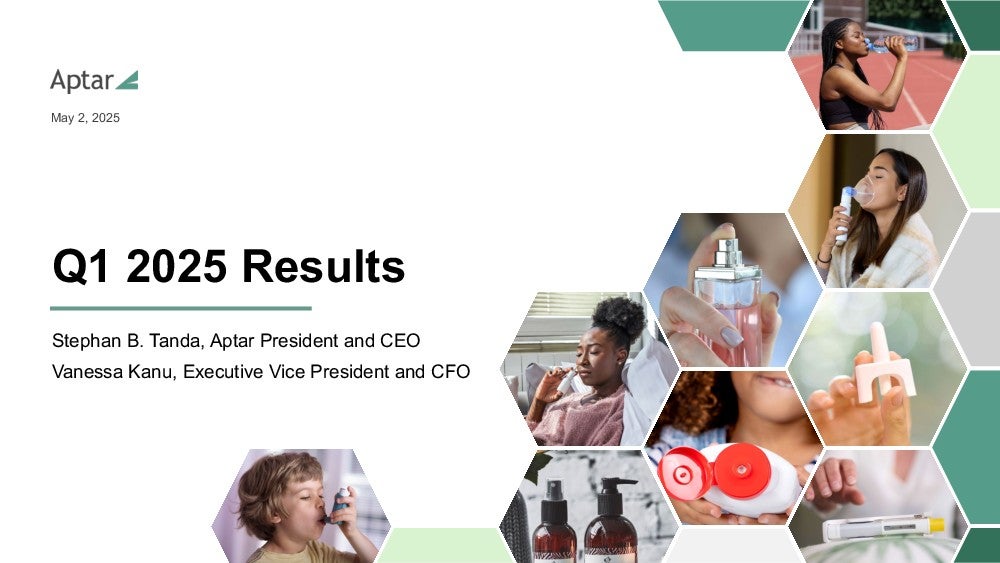 Aptar

May 2, 2025

Q1 2025 Results

Stephan B. Tanda, Aptar President and CEO
Vanessa Kanu, Executive Vice President and CFO